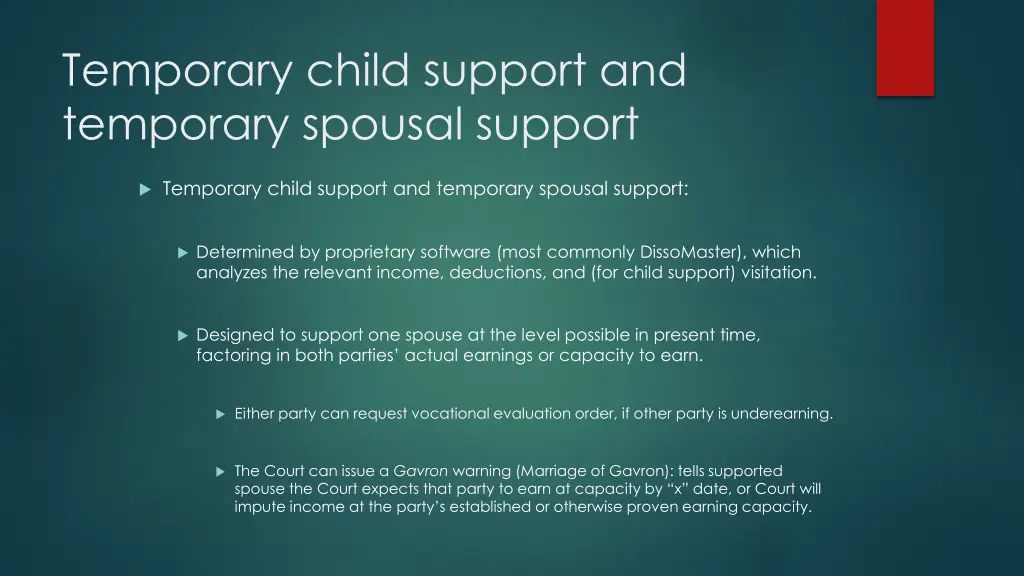 Temporary child support and temporary spousal support

Temporary child support and temporary spousal support:

Determined by proprietary software (most commonly DissoMaster), which analyzes the relevant income, deductions, and (for child support) visitation.

Designed to support one spouse at the level possible in present time, factoring in both parties' actual earnings or capacity to earn.

Either party can request vocational evaluation order, if other party is underearning.

The Court can issue a Gavron warning (Marriage of Gavron): tells supported spouse the Court expects that party to earn at capacity by "x" date, or Court will impute income at the party's established or otherwise proven earning capacity.